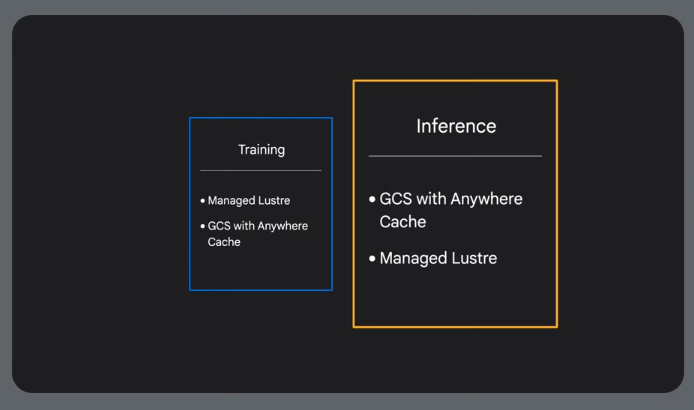 Training

• Managed Lustre
• GCS with Anywhere Cache

Inference

• GCS with Anywhere Cache
• Managed Lustre